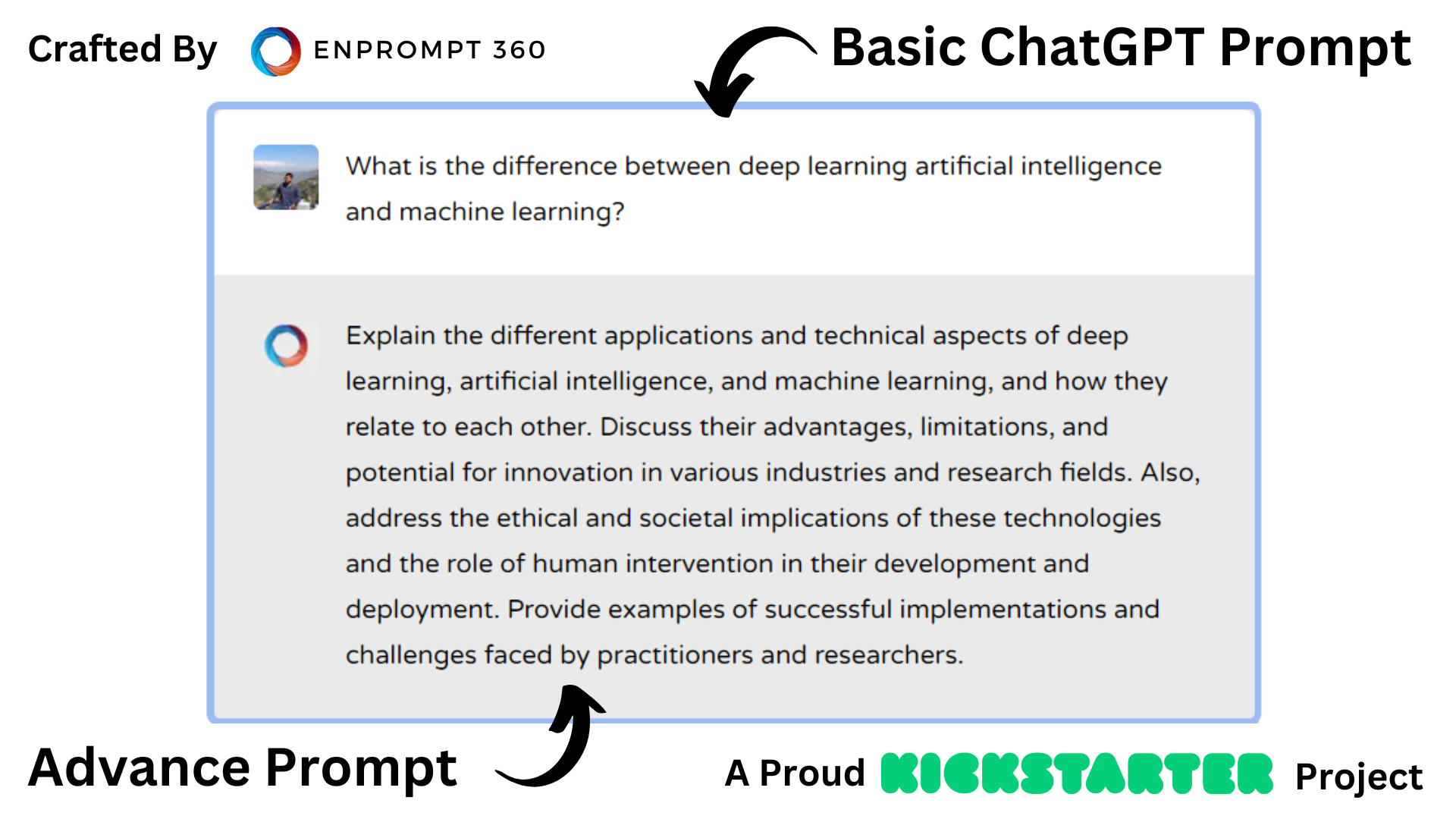 Crafted By ENPROMPT 360

Basic ChatGPT Prompt

What is the difference between deep learning artificial intelligence and machine learning?

Explain the different applications and technical aspects of deep learning, artificial intelligence, and machine learning, and how they relate to each other. Discuss their advantages, limitations, and potential for innovation in various industries and research fields. Also, address the ethical and societal implications of these technologies and the role of human intervention in their development and deployment. Provide examples of successful implementations and challenges faced by practitioners and researchers.

Advance Prompt

A Proud KICKSTARTER Project